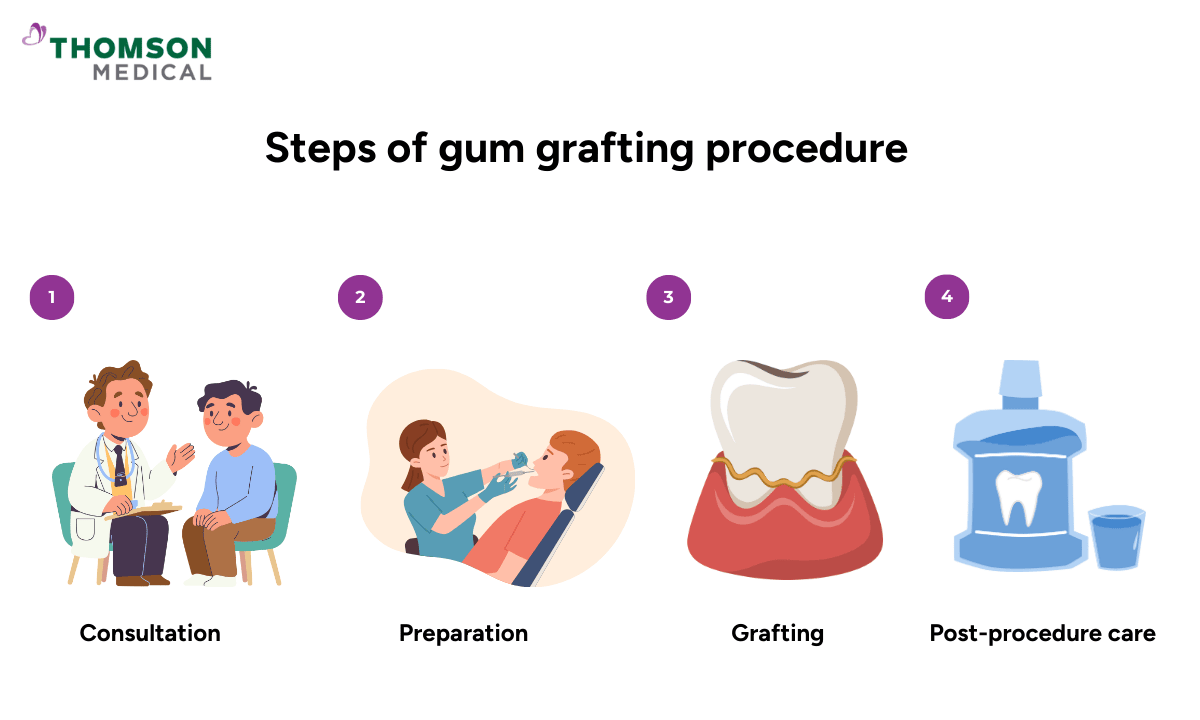 THOMSON
MEDICAL

Steps of gum grafting procedure

1

Consultation

2

Preparation

3

Grafting

4

Post-procedure care